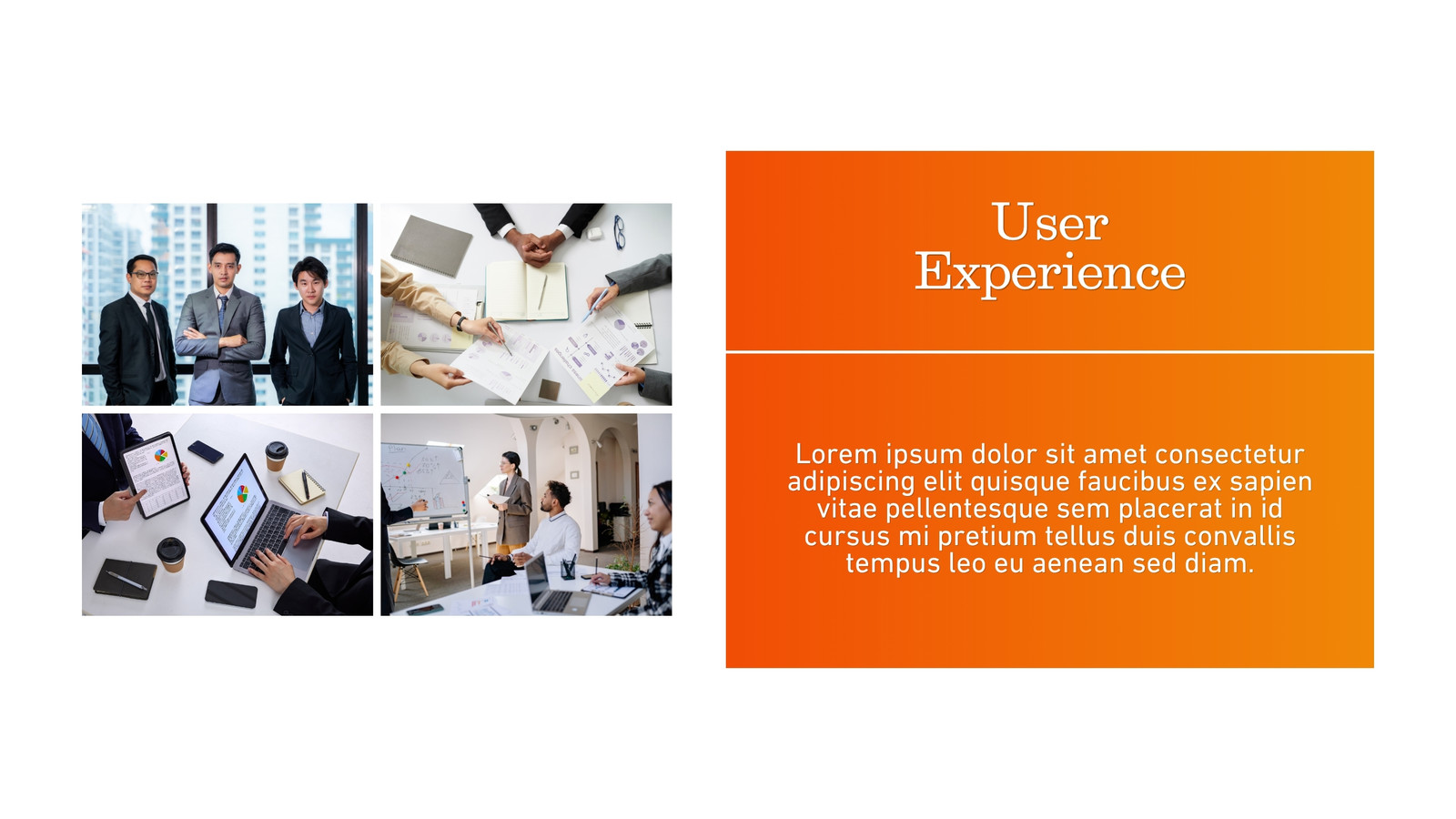 User Experience

Lorem ipsum dolor sit amet consectetur adipiscing elit quisque faucibus ex sapien vitae pellentesque sem placerat in id cursus mi pretium tellus duis convallis tempus leo eu aenean sed diam.